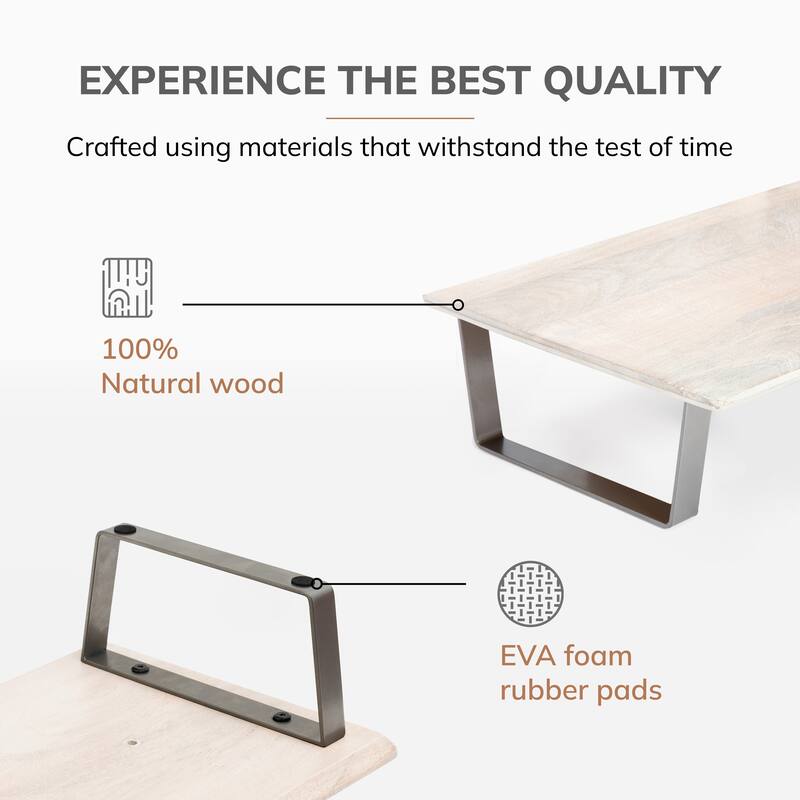 EXPERIENCE THE BEST QUALITY

Crafted using materials that withstand the test of time

100%
Natural wood

EVA foam
rubber pads